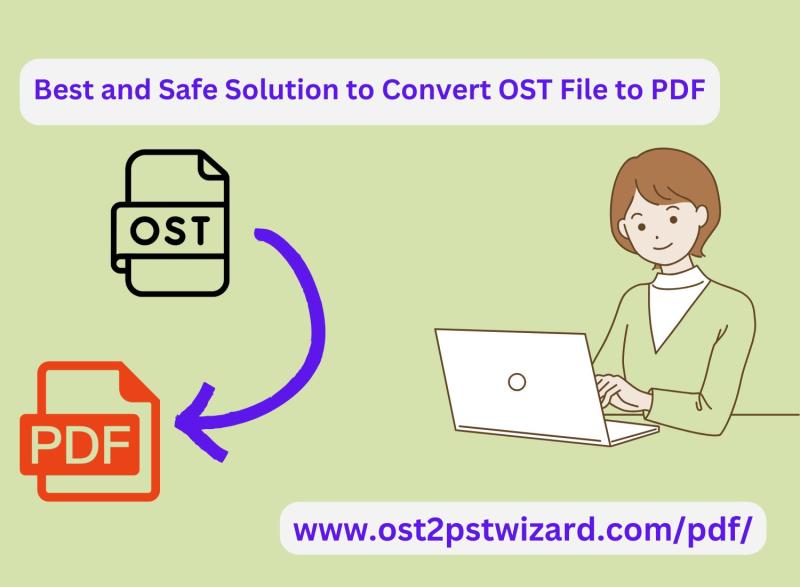 Best and Safe Solution to Convert OST File to PDF

OST

PDF

www.ost2pstwizard.com/pdf/